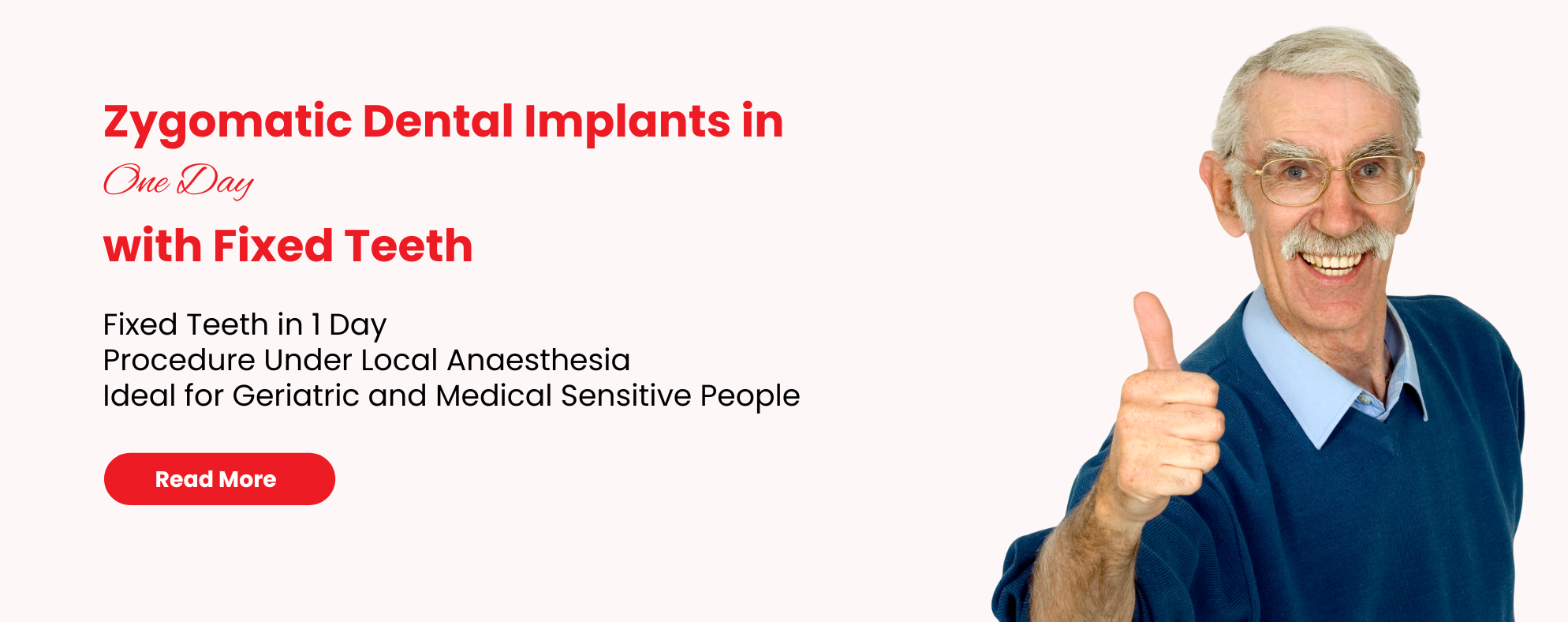 Zygomatic Dental Implants in
One Day
with Fixed Teeth

Fixed Teeth in 1 Day
Procedure Under Local Anaesthesia
Ideal for Geriatric and Medical Sensitive People

Read More